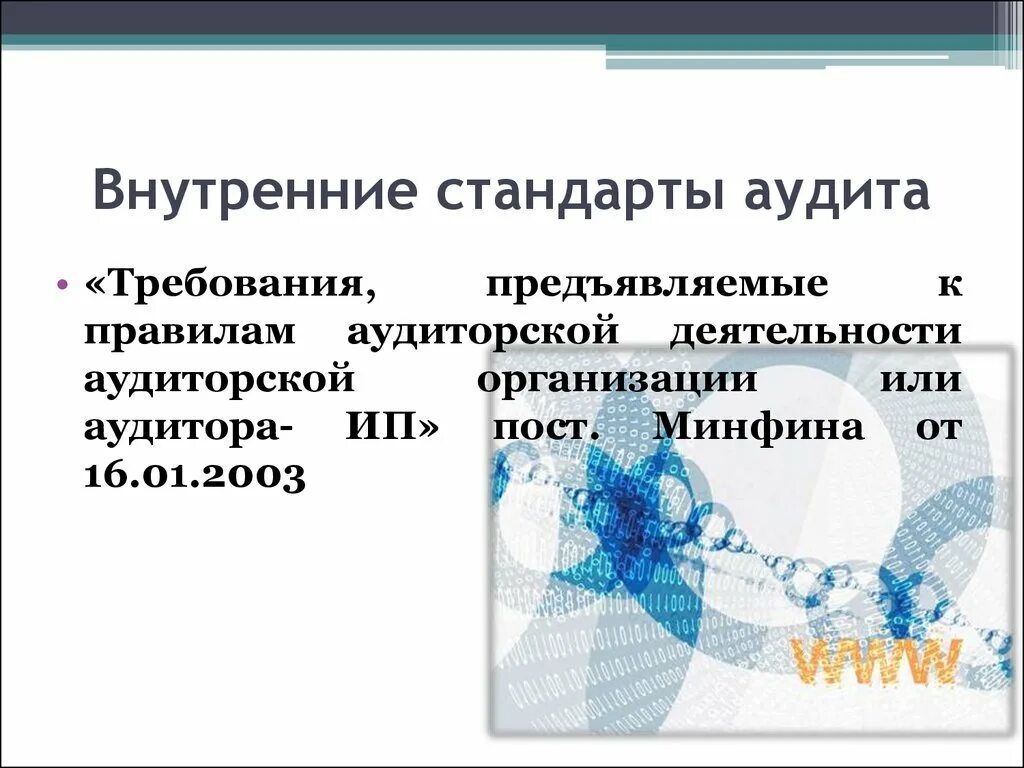 Внутренние стандарты аудита

• «Требования, предъявляемые к правилам аудиторской деятельности аудиторской организации или аудитора- ИП» пост. Минфина от 16.01.2003

WWW